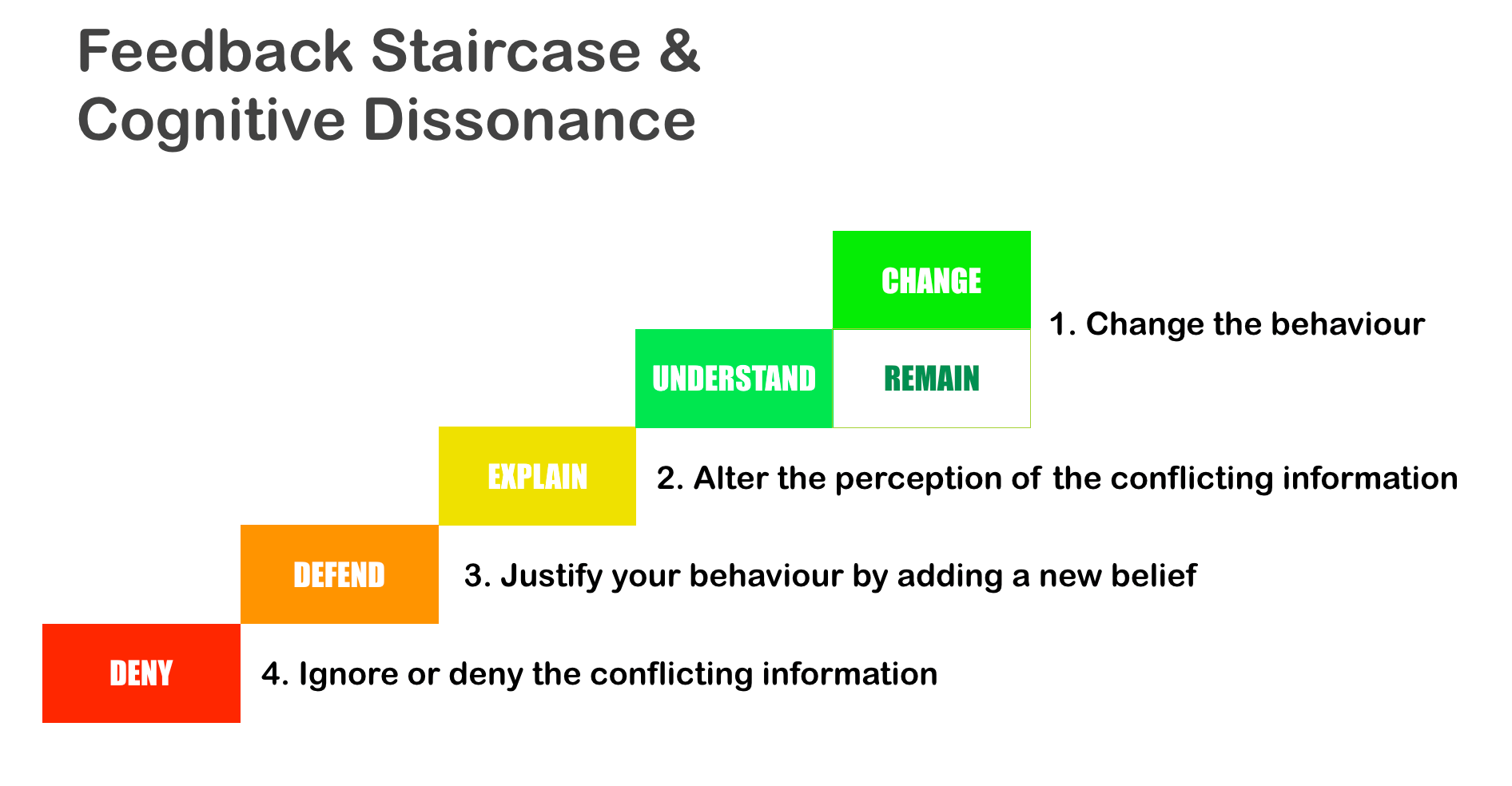 Feedback Staircase & Cognitive Dissonance

CHANGE

1. Change the behaviour

UNDERSTAND

REMAIN

EXPLAIN

2. Alter the perception of the conflicting information

DEFEND

3. Justify your behaviour by adding a new belief

DENY

4. Ignore or deny the conflicting information